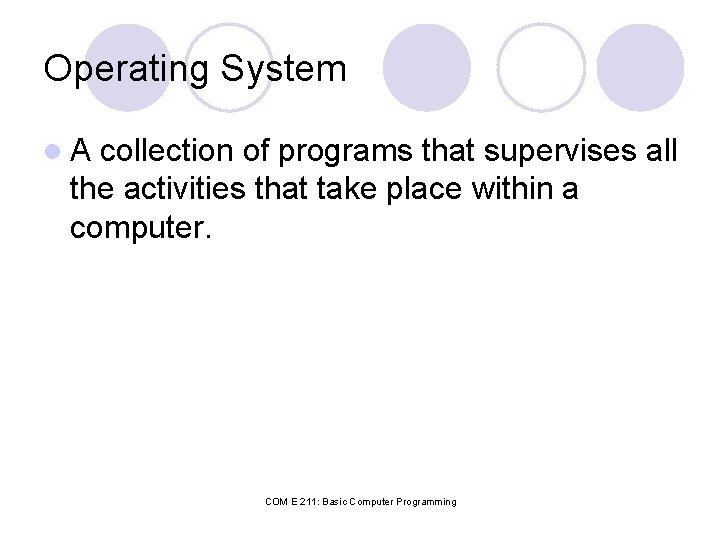 Operating System

A collection of programs that supervises all the activities that take place within a computer.

COM E 211: Basic Computer Programming